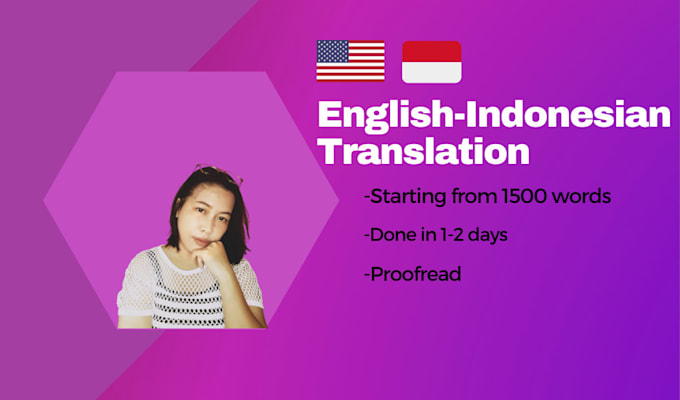 English-Indonesian Translation

-Starting from 1500 words

-Done in 1-2 days

-Proofread